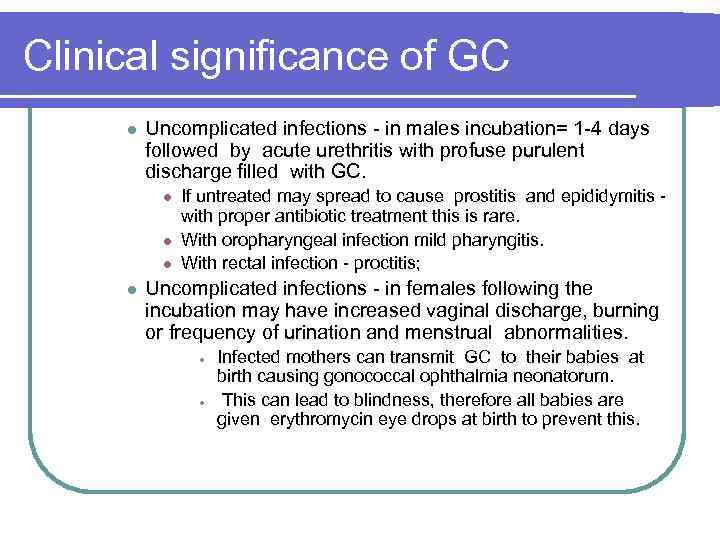 Clinical significance of GC

- Uncomplicated infections - in males incubation= 1-4 days followed by acute urethritis with profuse purulent discharge filled with GC.
  - If untreated may spread to cause prostitis and epididymitis - with proper antibiotic treatment this is rare.
  - With oropharyngeal infection mild pharyngitis.
  - With rectal infection - proctitis;
- Uncomplicated infections - in females following the incubation may have increased vaginal discharge, burning or frequency of urination and menstrual abnormalities.
  - Infected mothers can transmit GC to their babies at birth causing gonococcal ophthalmia neonatorum.
  - This can lead to blindness, therefore all babies are given erythromycin eye drops at birth to prevent this.